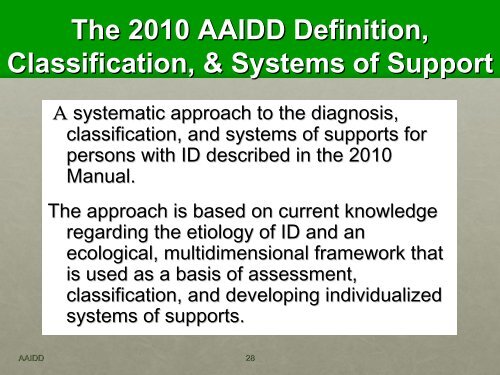 The 2010 AAIDD Definition, Classification, & Systems of Support

A systematic approach to the diagnosis, classification, and systems of supports for persons with ID described in the 2010 Manual.

The approach is based on current knowledge regarding the etiology of ID and an ecological, multidimensional framework that is used as a basis of assessment, classification, and developing individualized systems of supports.

AAIDD

28